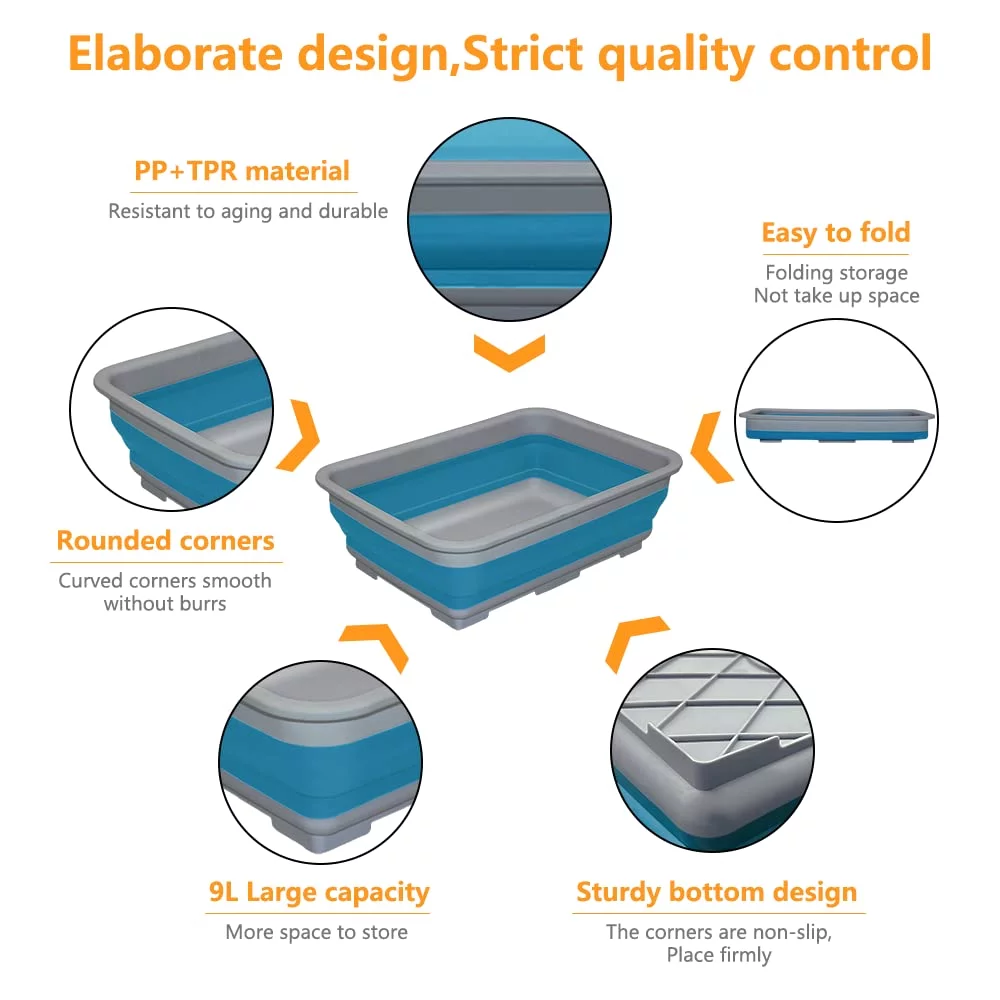 Elaborate design,Strict quality control

PP+TPR material
Resistant to aging and durable

Easy to fold
Folding storage
Not take up space

Rounded corners
Curved corners smooth without burrs

9L Large capacity
More space to store

Sturdy bottom design
The corners are non-slip, Place firmly